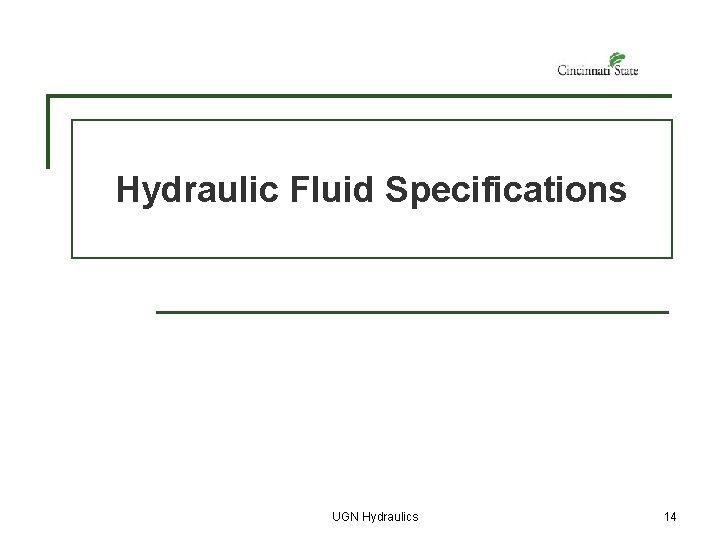 Cincinnati State

Hydraulic Fluid Specifications

UGN Hydraulics

14